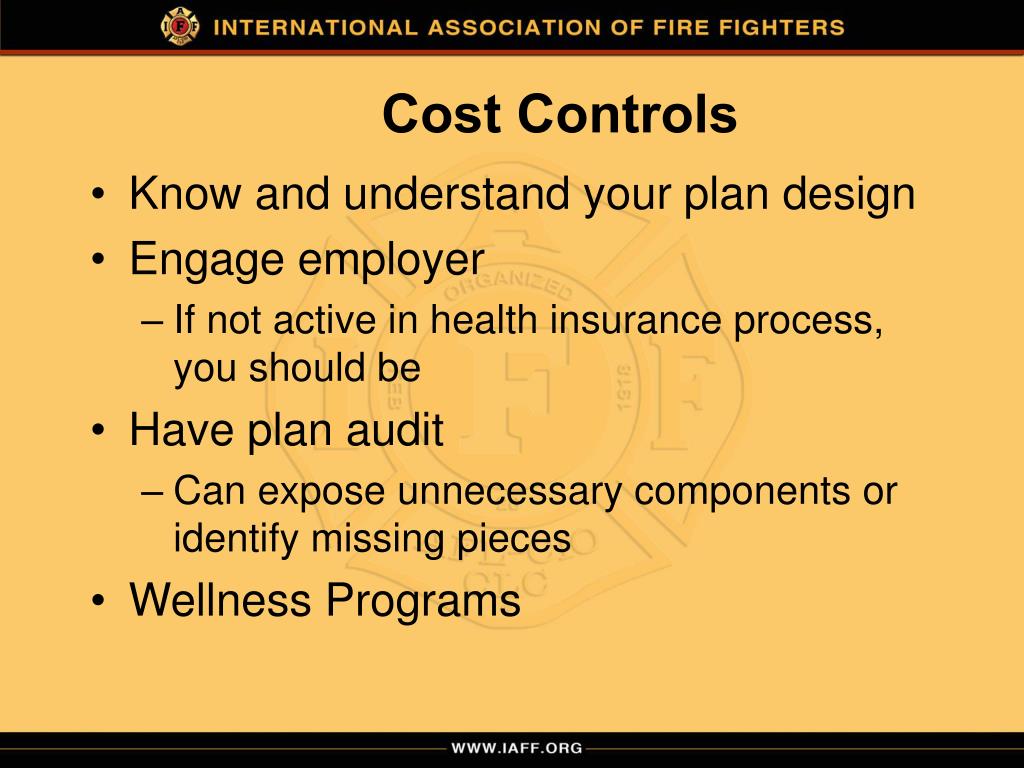 INTERNATIONAL ASSOCIATION OF FIRE FIGHTERS

Cost Controls

• Know and understand your plan design
• Engage employer
– If not active in health insurance process, you should be
• Have plan audit
– Can expose unnecessary components or identify missing pieces
• Wellness Programs

WWW.IAFF.ORG